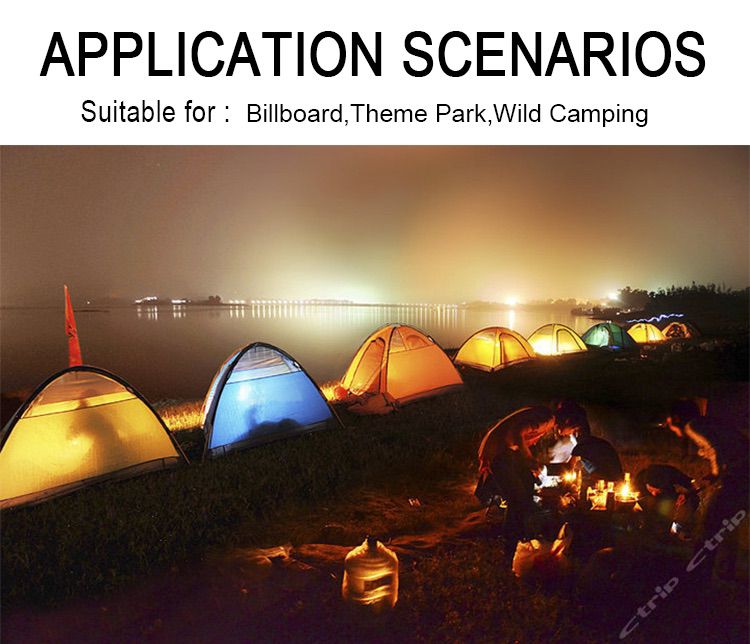 APPLICATION SCENARIOS

Suitable for : Billboard,Theme Park,Wild Camping

Ctrip Ctrip